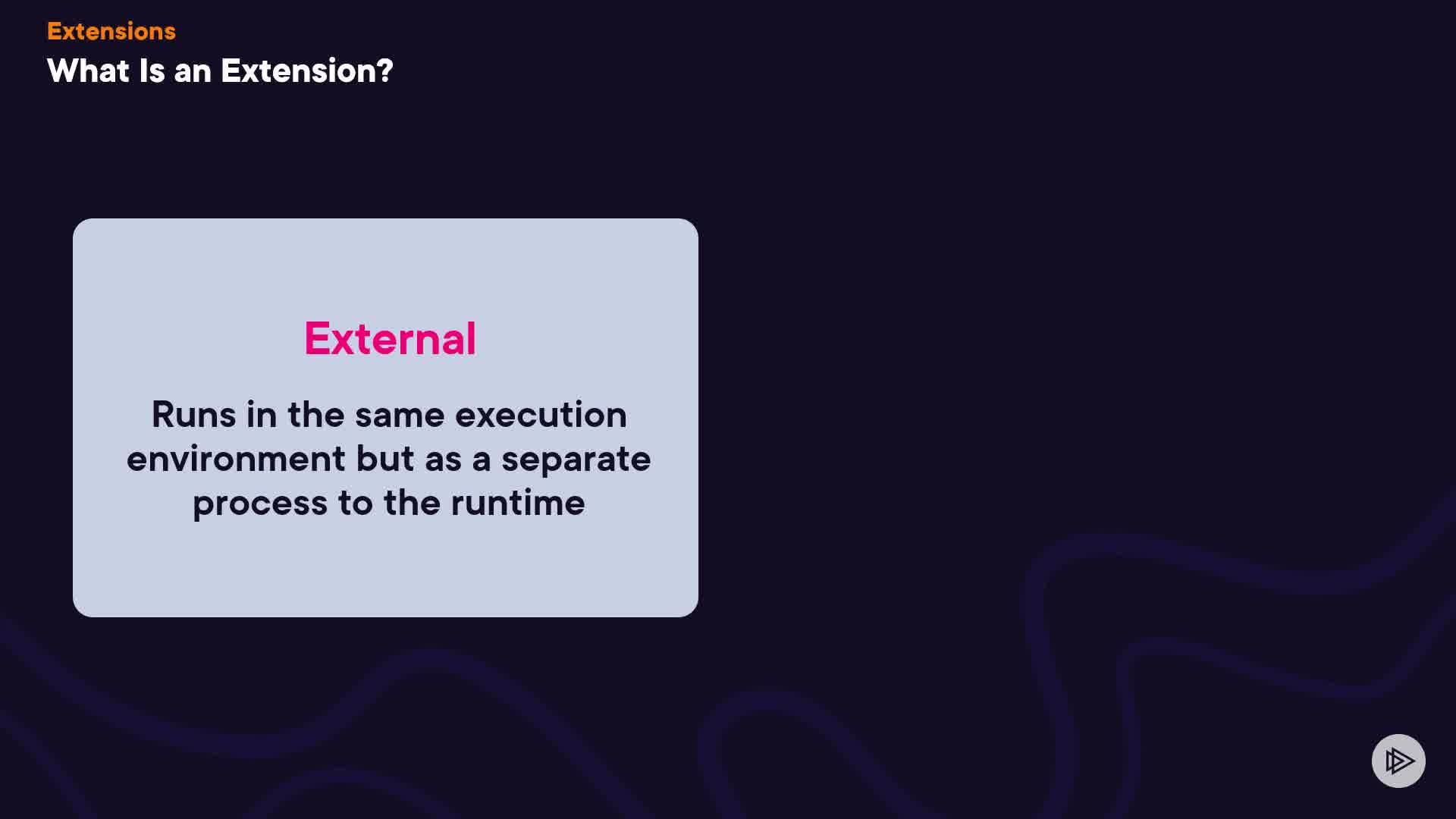 Extensions
What Is an Extension?

External

Runs in the same execution environment but as a separate process to the runtime